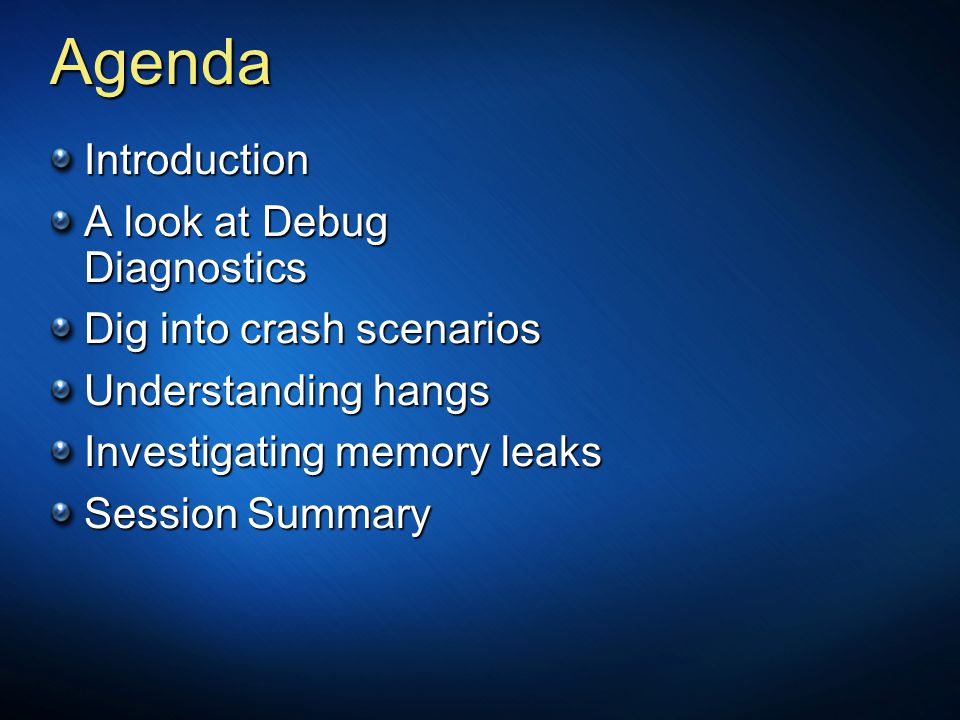 Agenda

Introduction

A look at Debug Diagnostics

Dig into crash scenarios

Understanding hangs

Investigating memory leaks

Session Summary